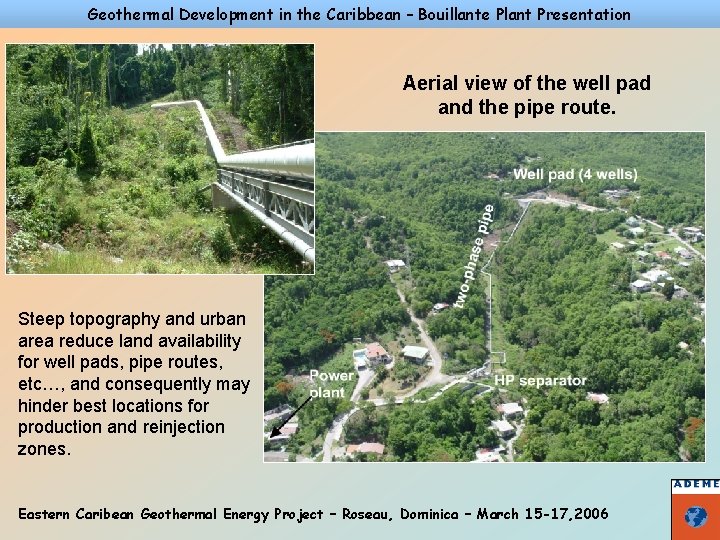 Geothermal Development in the Caribbean – Bouillante Plant Presentation

Aerial view of the well pad and the pipe route.

Well pad (4 wells)

two-phase pipe

Power plant

HP separator

Steep topography and urban area reduce land availability for well pads, pipe routes, etc…, and consequently may hinder best locations for production and reinjection zones.

Eastern Caribean Geothermal Energy Project – Roseau, Dominica – March 15-17,2006

ADEME